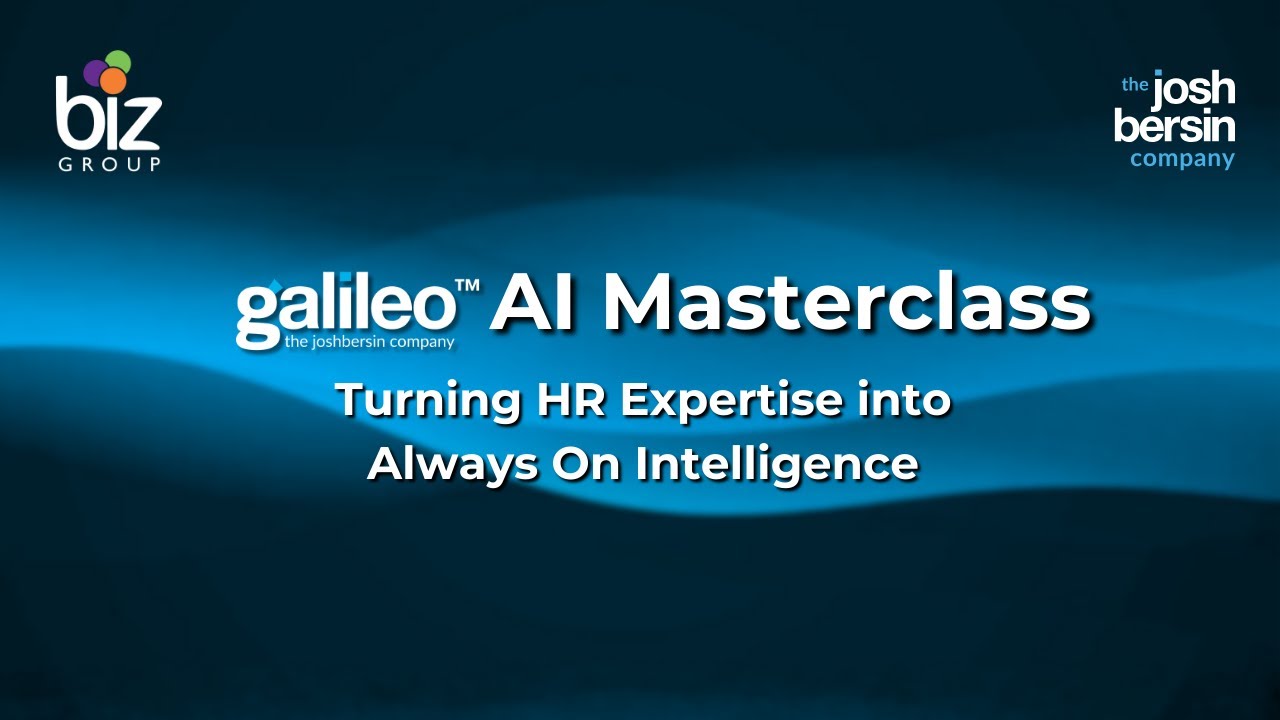 biz GROUP

the josh bersin company

galileo™ the joshbersin company AI Masterclass

Turning HR Expertise into Always On Intelligence